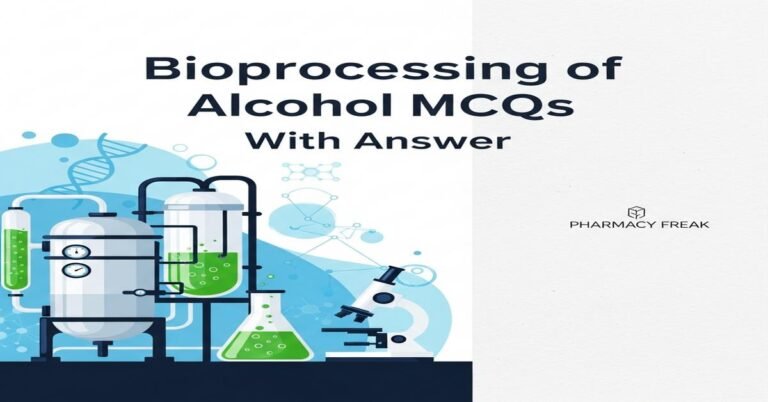 Bioprocessing of Alcohol MCQs
With Answer

PHARMACY FREAK